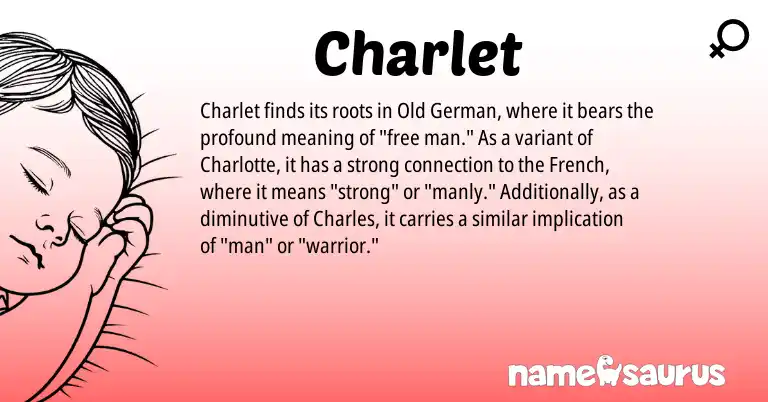 Charlet

Charlet finds its roots in Old German, where it bears the profound meaning of "free man." As a variant of Charlotte, it has a strong connection to the French, where it means "strong" or "manly." Additionally, as a diminutive of Charles, it carries a similar implication of "man" or "warrior."

namesaurus